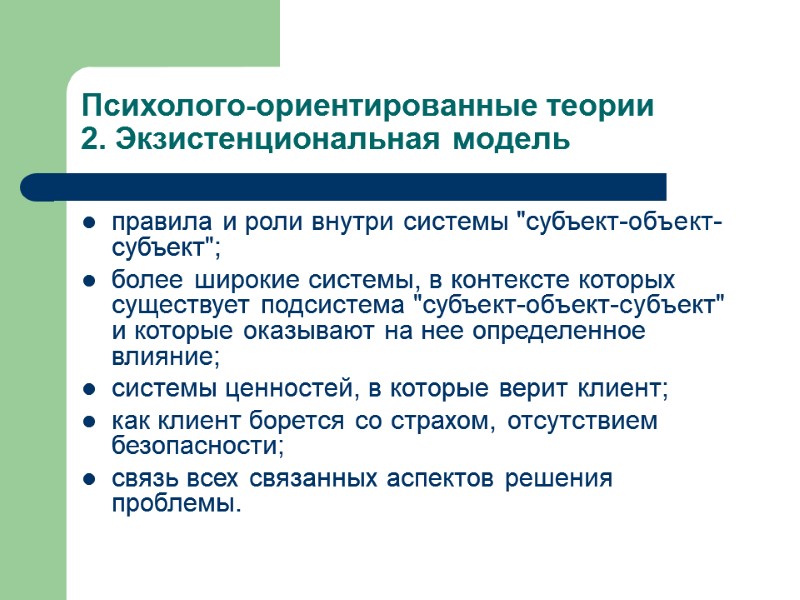 Психолого-ориентированные теории
2. Экзистенциональная модель

- правила и роли внутри системы "субъект-объект-субъект";
- более широкие системы, в контексте которых существует подсистема "субъект-объект-субъект" и которые оказывают на нее определенное влияние;
- системы ценностей, в которые верит клиент;
- как клиент борется со страхом, отсутствием безопасности;
- связь всех связанных аспектов решения проблемы.